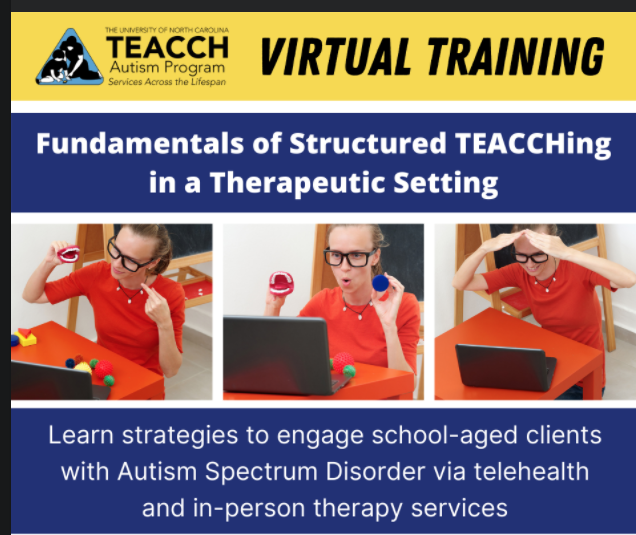 THE UNIVERSITY OF NORTH CAROLINA
TEACCH
Autism Program
Services Across the Lifespan

VIRTUAL TRAINING

Fundamentals of Structured TEACCHing in a Therapeutic Setting

Learn strategies to engage school-aged clients with Autism Spectrum Disorder via telehealth and in-person therapy services